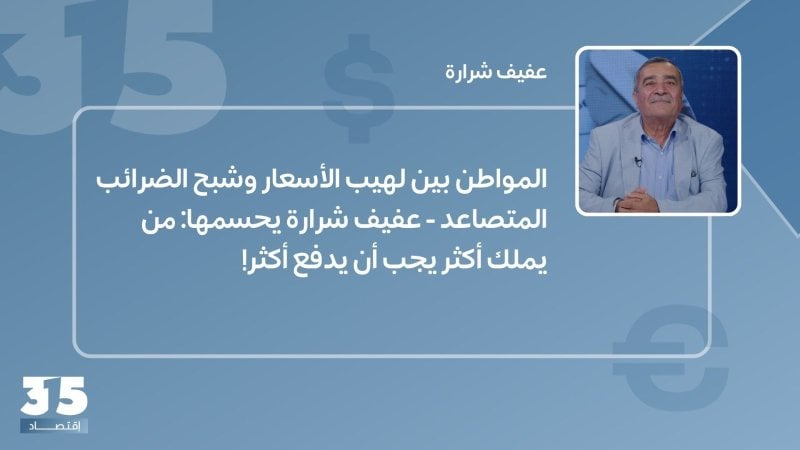 عفيف شرارة

المواطن بين لهيب الأسعار وشبح الضرائب المتصاعد - عفيف شرارة يحسمها: من يملك أكثر يجب أن يدفع أكثر!

35
إقتصاد